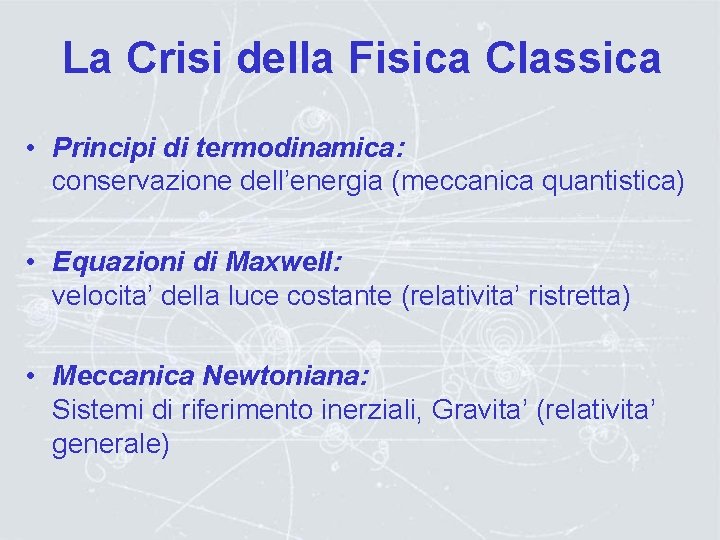 La Crisi della Fisica Classica

• Principi di termodinamica:
conservazione dell’energia (meccanica quantistica)

• Equazioni di Maxwell:
velocita’ della luce costante (relativita’ ristretta)

• Meccanica Newtoniana:
Sistemi di riferimento inerziali, Gravita’ (relativita’ generale)